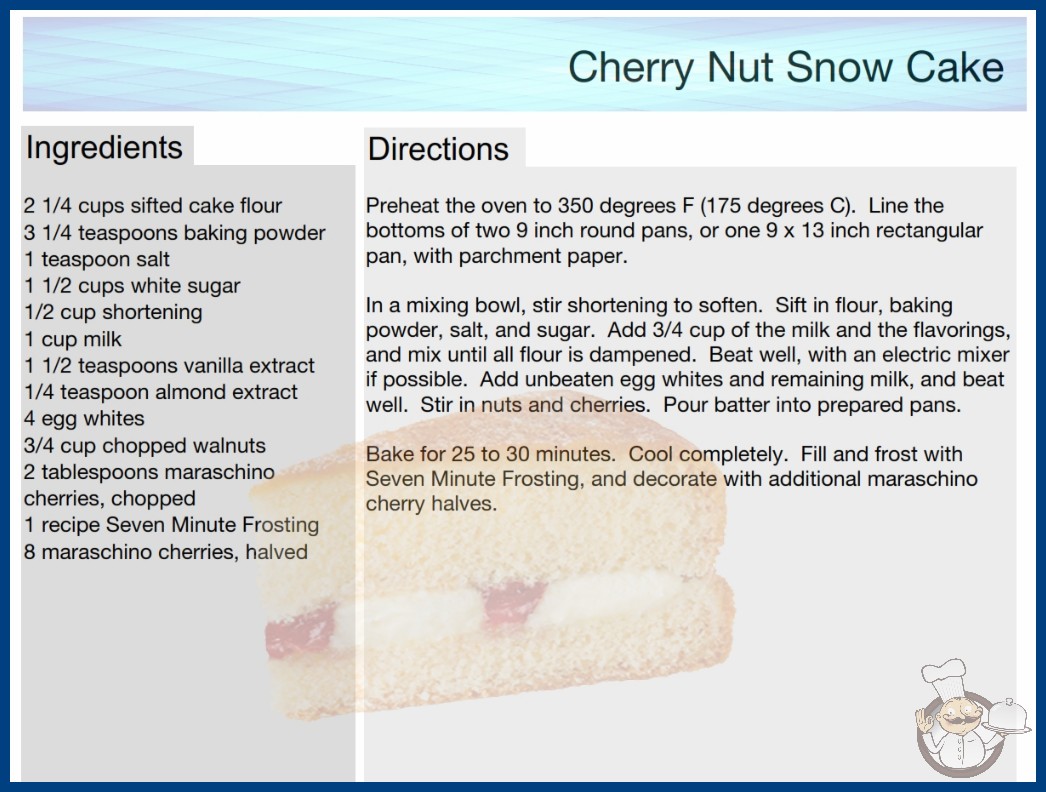 Cherry Nut Snow Cake

Ingredients

2 1/4 cups sifted cake flour
3 1/4 teaspoons baking powder
1 teaspoon salt
1 1/2 cups white sugar
1/2 cup shortening
1 cup milk
1 1/2 teaspoons vanilla extract
1/4 teaspoon almond extract
4 egg whites
3/4 cup chopped walnuts
2 tablespoons maraschino cherries, chopped
1 recipe Seven Minute Frosting
8 maraschino cherries, halved

Directions

Preheat the oven to 350 degrees F (175 degrees C). Line the bottoms of two 9 inch round pans, or one 9 x 13 inch rectangular pan, with parchment paper.

In a mixing bowl, stir shortening to soften. Sift in flour, baking powder, salt, and sugar. Add 3/4 cup of the milk and the flavorings, and mix until all flour is dampened. Beat well, with an electric mixer if possible. Add unbeaten egg whites and remaining milk, and beat well. Stir in nuts and cherries. Pour batter into prepared pans.

Bake for 25 to 30 minutes. Cool completely. Fill and frost with Seven Minute Frosting, and decorate with additional maraschino cherry halves.